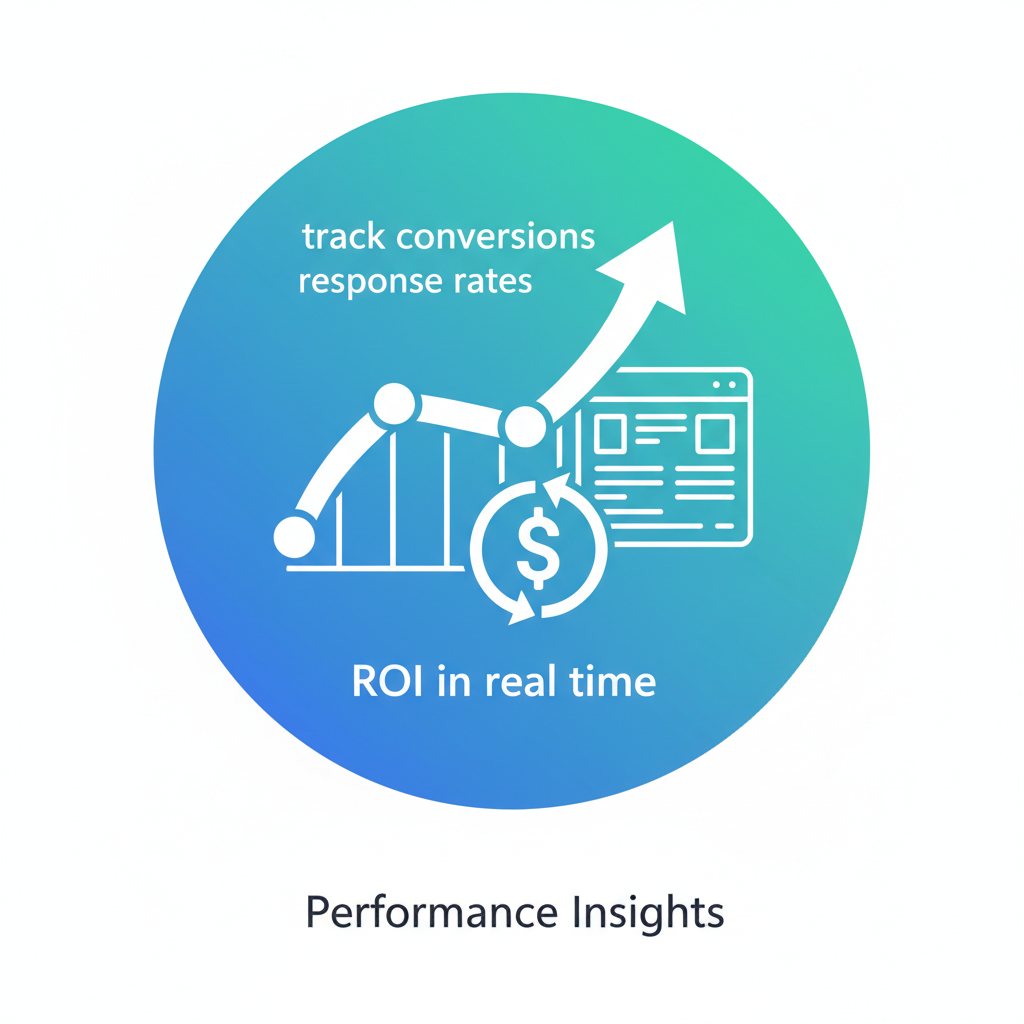 track conversions
response rates

$

ROI in real time

Performance Insights